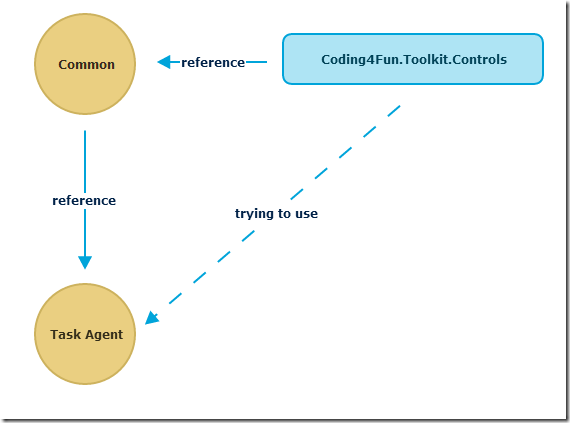 Common

reference

Coding4Fun.Toolkit.Controls

reference

trying to use

Task Agent